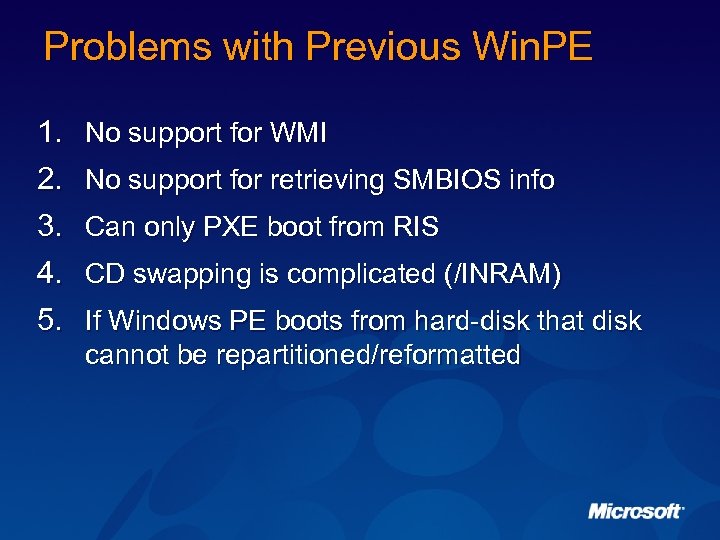 Problems with Previous WinPE

1. No support for WMI
2. No support for retrieving SMBIOS info
3. Can only PXE boot from RIS
4. CD swapping is complicated (/INRAM)
5. If Windows PE boots from hard-disk that disk cannot be repartitioned/reformatted

Microsoft